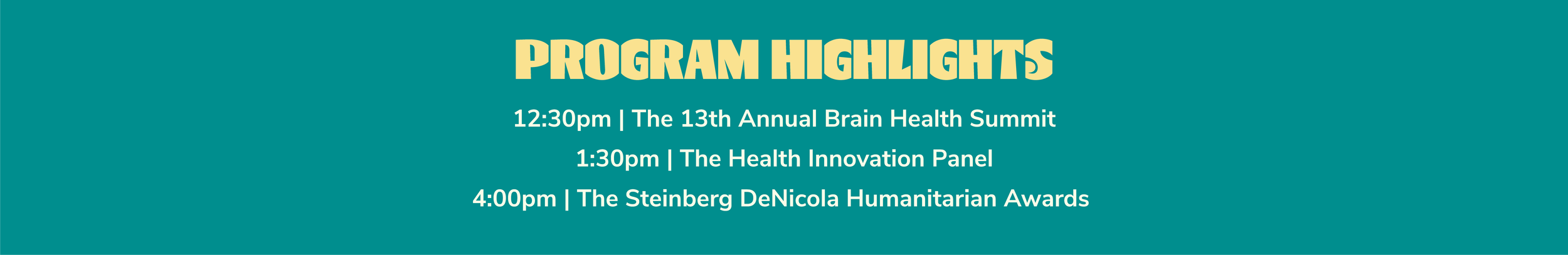 PROGRAM HIGHLIGHTS

12:30pm | The 13th Annual Brain Health Summit

1:30pm | The Health Innovation Panel

4:00pm | The Steinberg DeNicola Humanitarian Awards